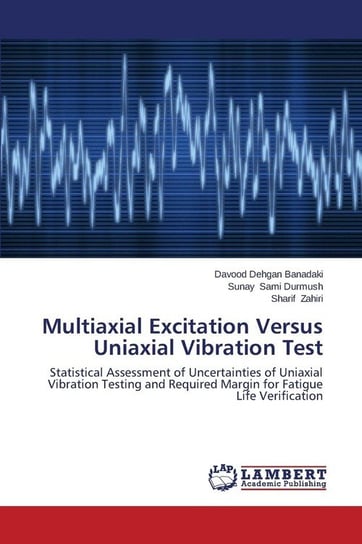 Davood Dehgan Banadaki
Sunay Sami Durmush
Sharif Zahiri

Multiaxial Excitation Versus Uniaxial Vibration Test

Statistical Assessment of Uncertainties of Uniaxial Vibration Testing and Required Margin for Fatigue Life Verification

LAP
LAMBERT
Academic Publishing